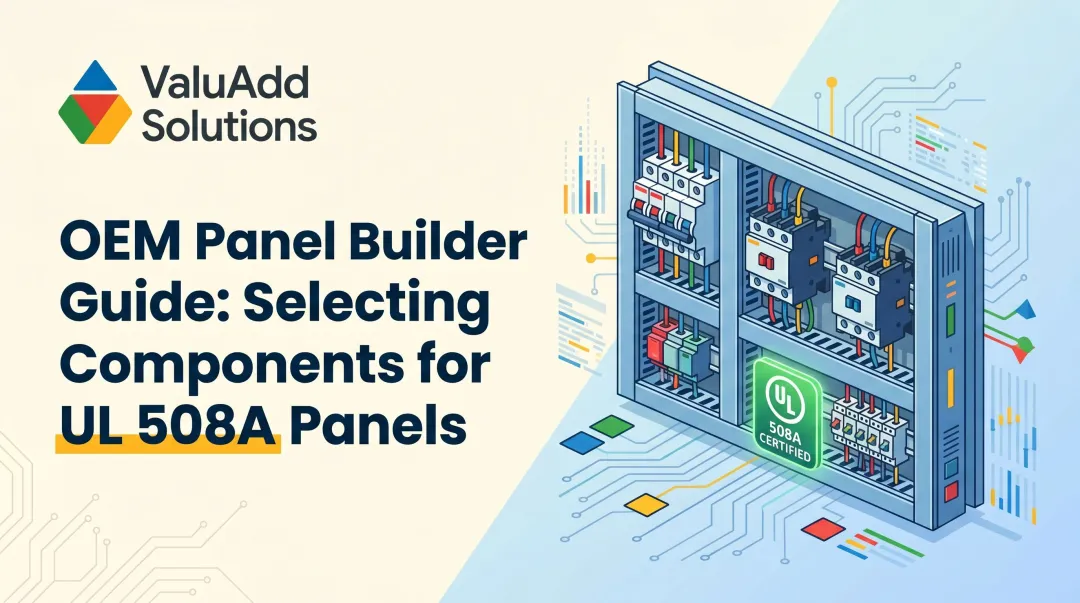 ValuAdd Solutions

OEM Panel Builder Guide: Selecting Components for UL 508A Panels

UL
508A
CERTIFIED